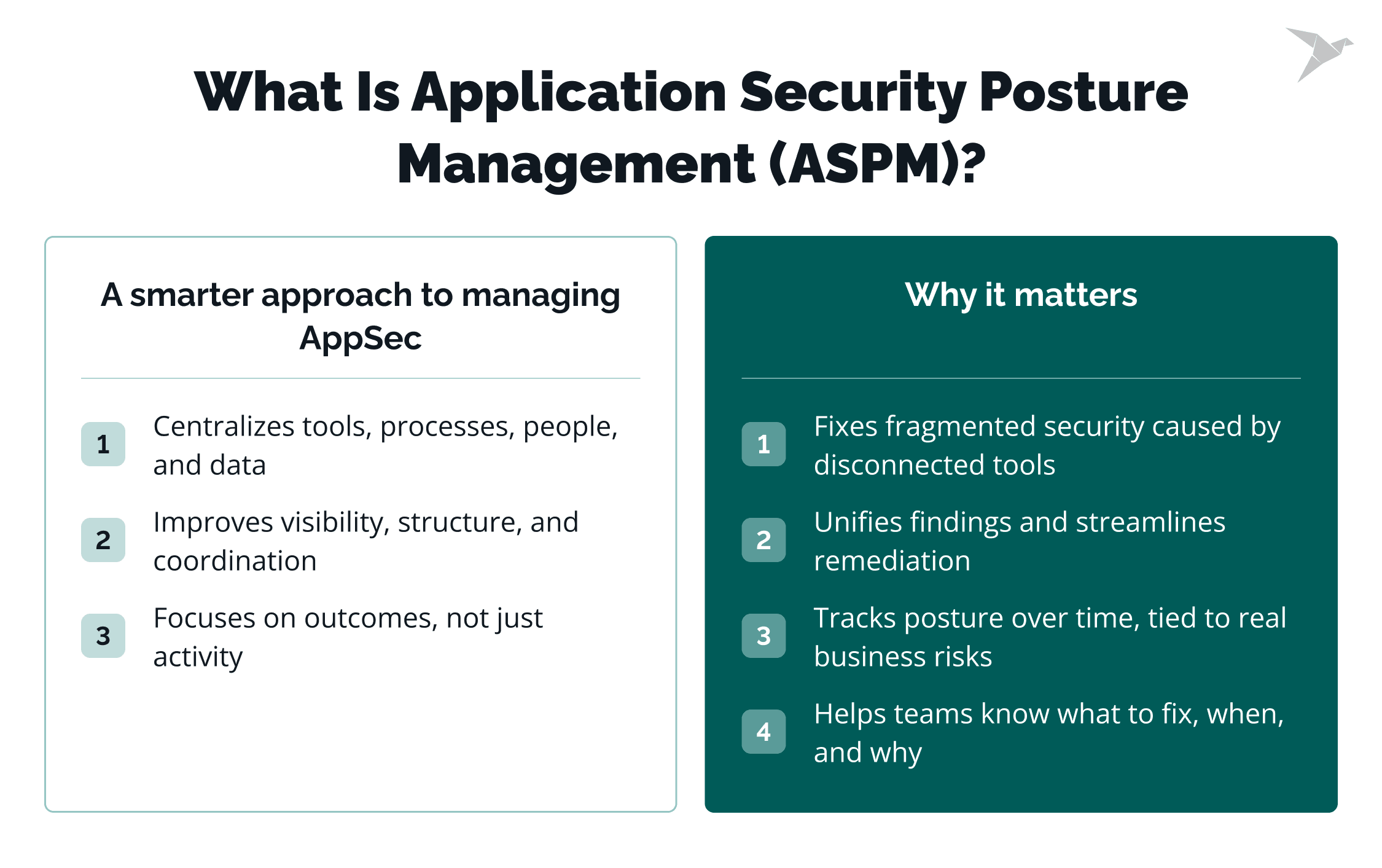 What Is Application Security Posture Management (ASPM)?

A smarter approach to managing AppSec

1 Centralizes tools, processes, people, and data

2 Improves visibility, structure, and coordination

3 Focuses on outcomes, not just activity

Why it matters

1 Fixes fragmented security caused by disconnected tools

2 Unifies findings and streamlines remediation

3 Tracks posture over time, tied to real business risks

4 Helps teams know what to fix, when, and why